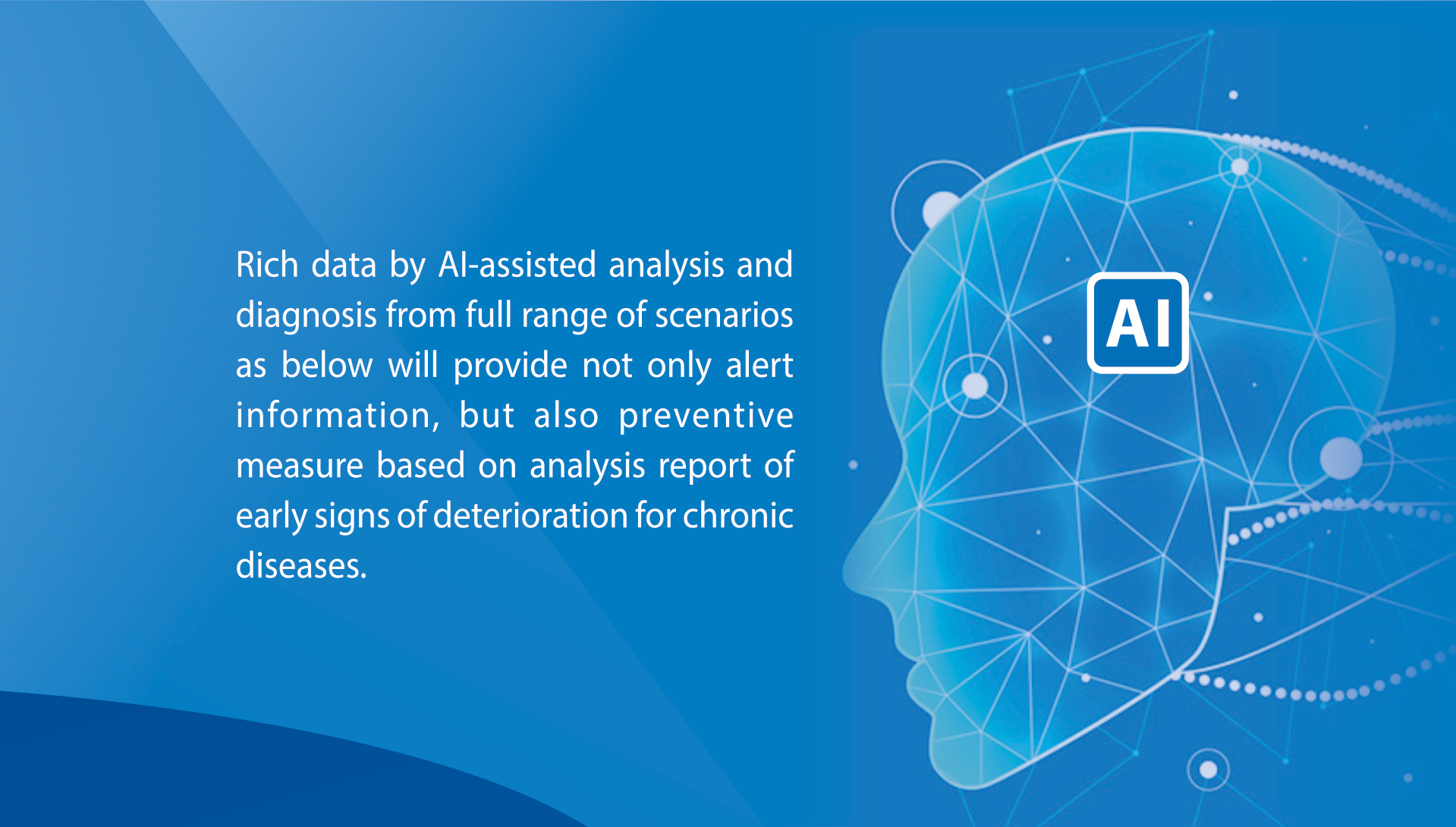 Rich data by AI-assisted analysis and diagnosis from full range of scenarios as below will provide not only alert information, but also preventive measure based on analysis report of early signs of deterioration for chronic diseases.

AI